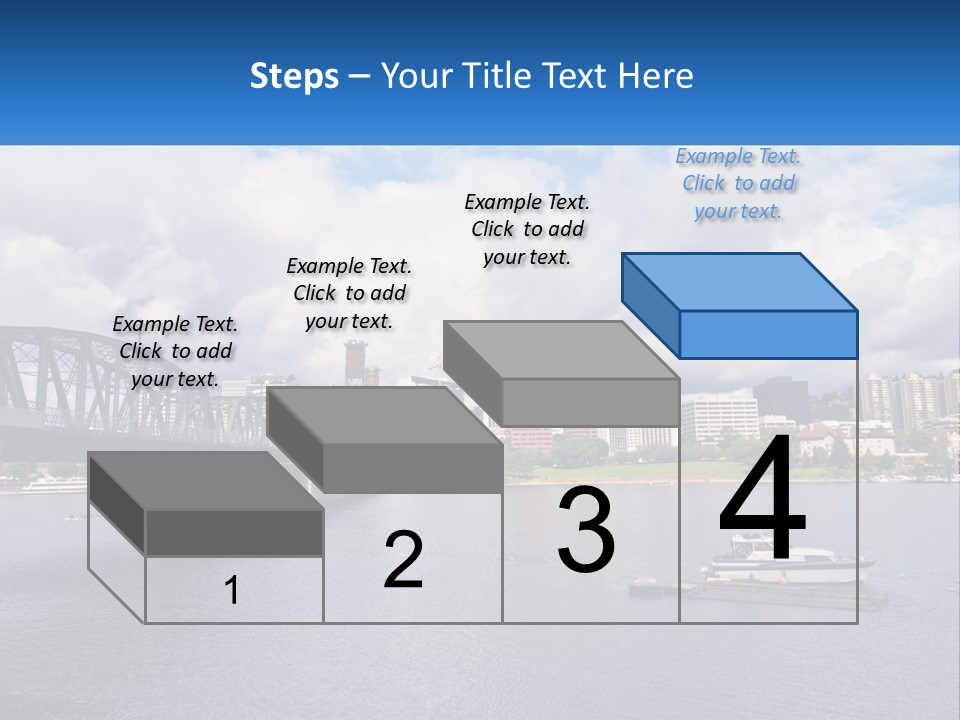 Steps – Your Title Text Here

Example Text. Click to add your text.

Example Text. Click to add your text.

Example Text. Click to add your text.

Example Text. Click to add your text.

1

2

3

4